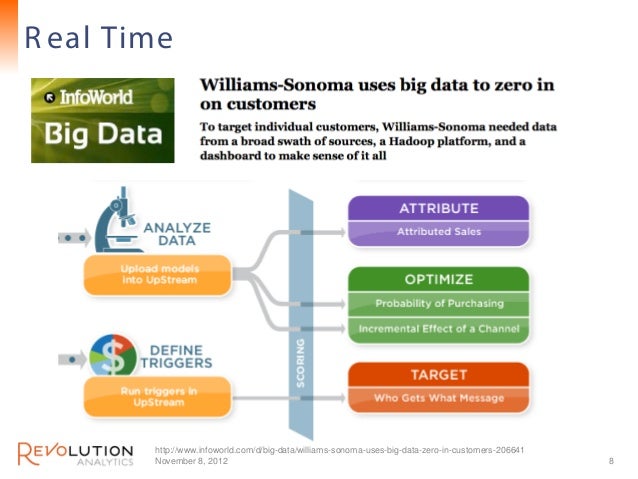 Real Time

InfoWorld
Big Data

Williams-Sonoma uses big data to zero in on customers

To target individual customers, Williams-Sonoma needed data from a broad swath of sources, a Hadoop platform, and a dashboard to make sense of it all

ANALYZE DATA

Upload models into UpStream

DEFINE TRIGGERS

Run triggers in UpStream

SCORING

ATTRIBUTE
Attributed Sales

OPTIMIZE
Probability of Purchasing
Incremental Effect of a Channel

TARGET
Who Gets What Message

REVOLUTION ANALYTICS

http://www.infoworld.com/d/big-data/williams-sonoma-uses-big-data-zero-in-customers-206641
November 8, 2012

8